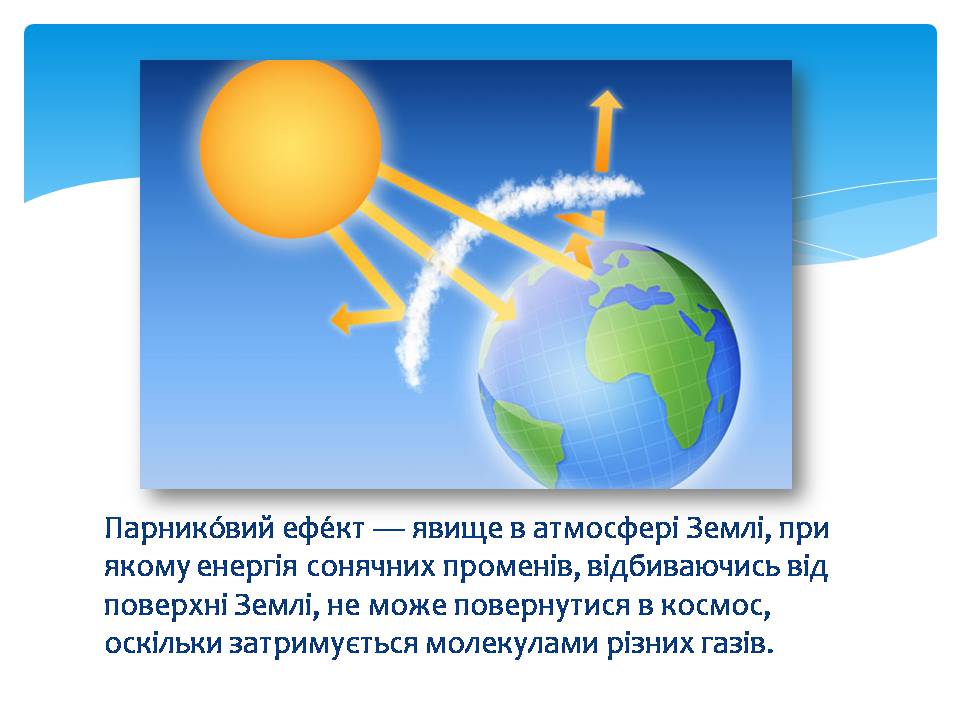 Парнико́вий ефе́кт — явище в атмосфері Землі, при якому енергія сонячних променів, відбиваючись від поверхні Землі, не може повернутися в космос, оскільки затримується молекулами різних газів.